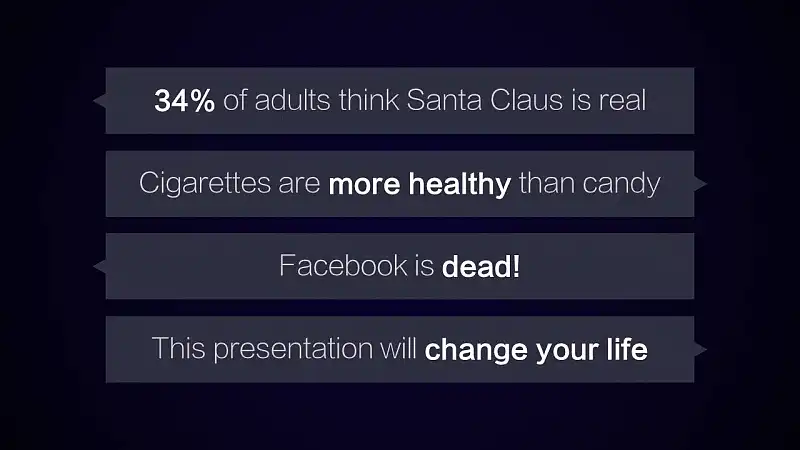 34% of adults think Santa Claus is real

Cigarettes are more healthy than candy

Facebook is dead!

This presentation will change your life